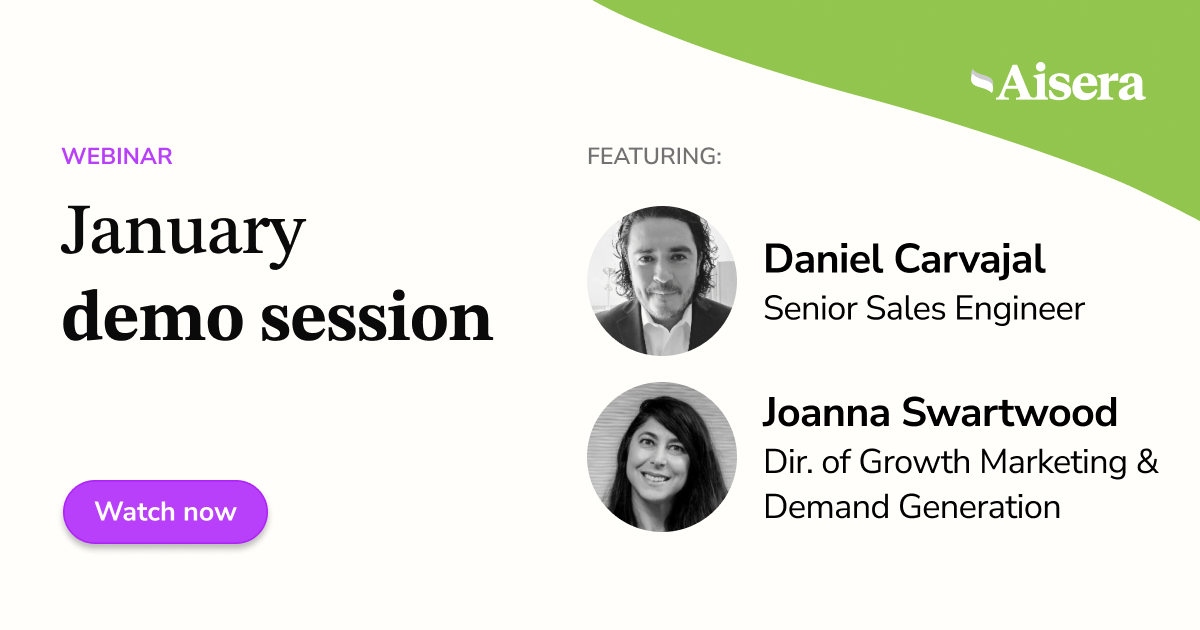 Aisera

WEBINAR

January
demo session

Watch now

FEATURING:

Daniel Carvajal
Senior Sales Engineer

Joanna Swartwood
Dir. of Growth Marketing & Demand Generation